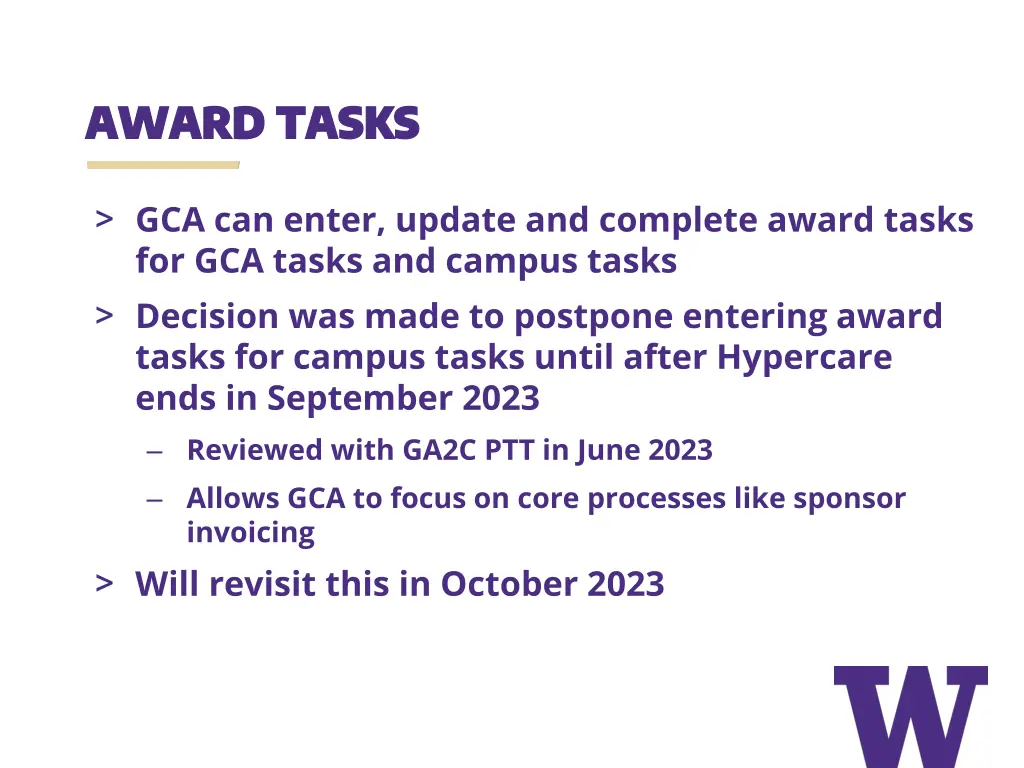 AWARD TASKS

> GCA can enter, update and complete award tasks for GCA tasks and campus tasks

> Decision was made to postpone entering award tasks for campus tasks until after Hypercare ends in September 2023

– Reviewed with GA2C PTT in June 2023

– Allows GCA to focus on core processes like sponsor invoicing

> Will revisit this in October 2023

W